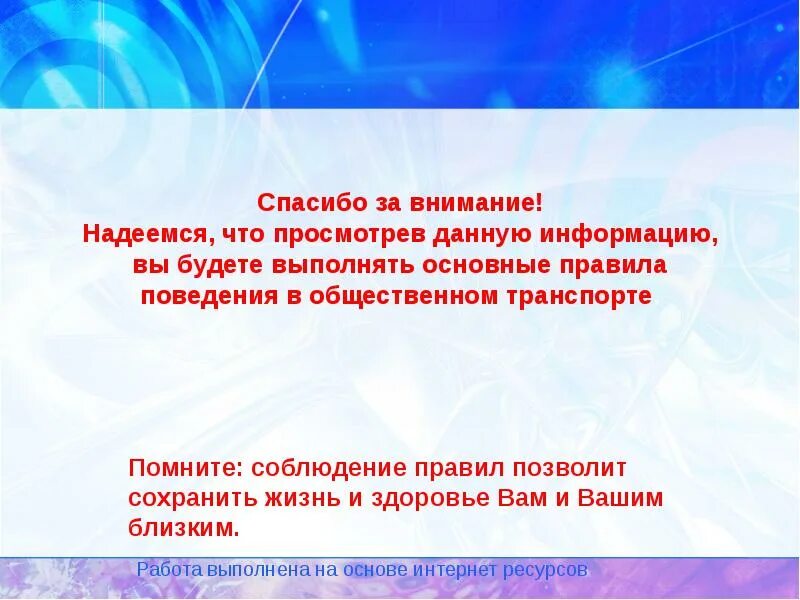 Спасибо за внимание!
Надеемся, что просмотрев данную информацию, вы будете выполнять основные правила поведения в общественном транспорте

Помните: соблюдение правил позволит сохранить жизнь и здоровье Вам и Вашим близким.

Работа выполнена на основе интернет ресурсов